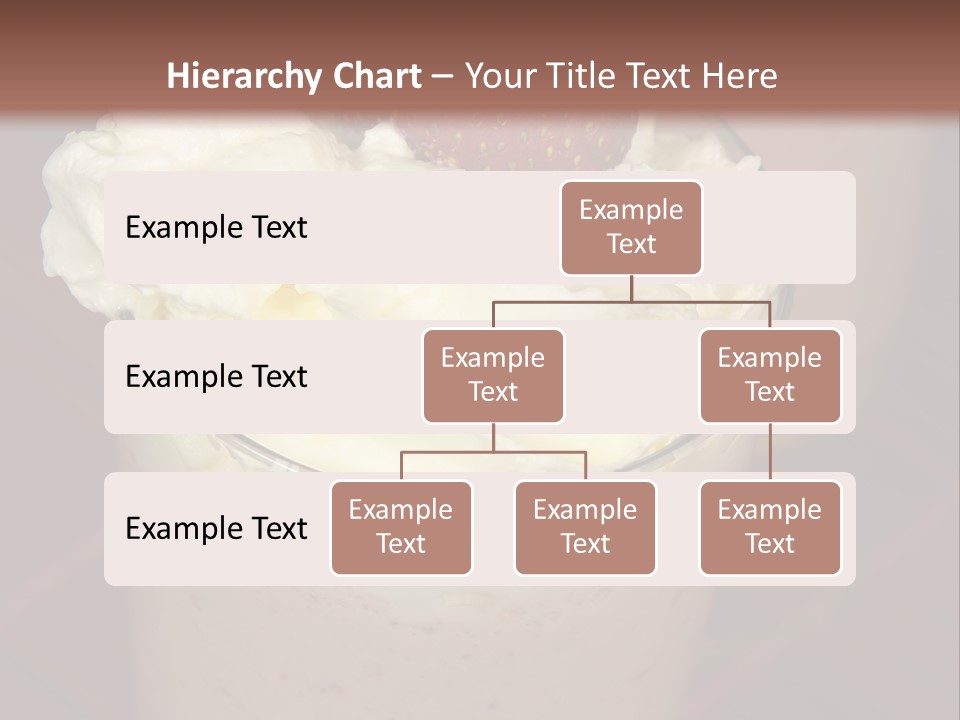 Hierarchy Chart – Your Title Text Here

Example Text

Example Text

Example Text

Example Text

Example Text

Example Text

Example Text

Example Text

Example Text